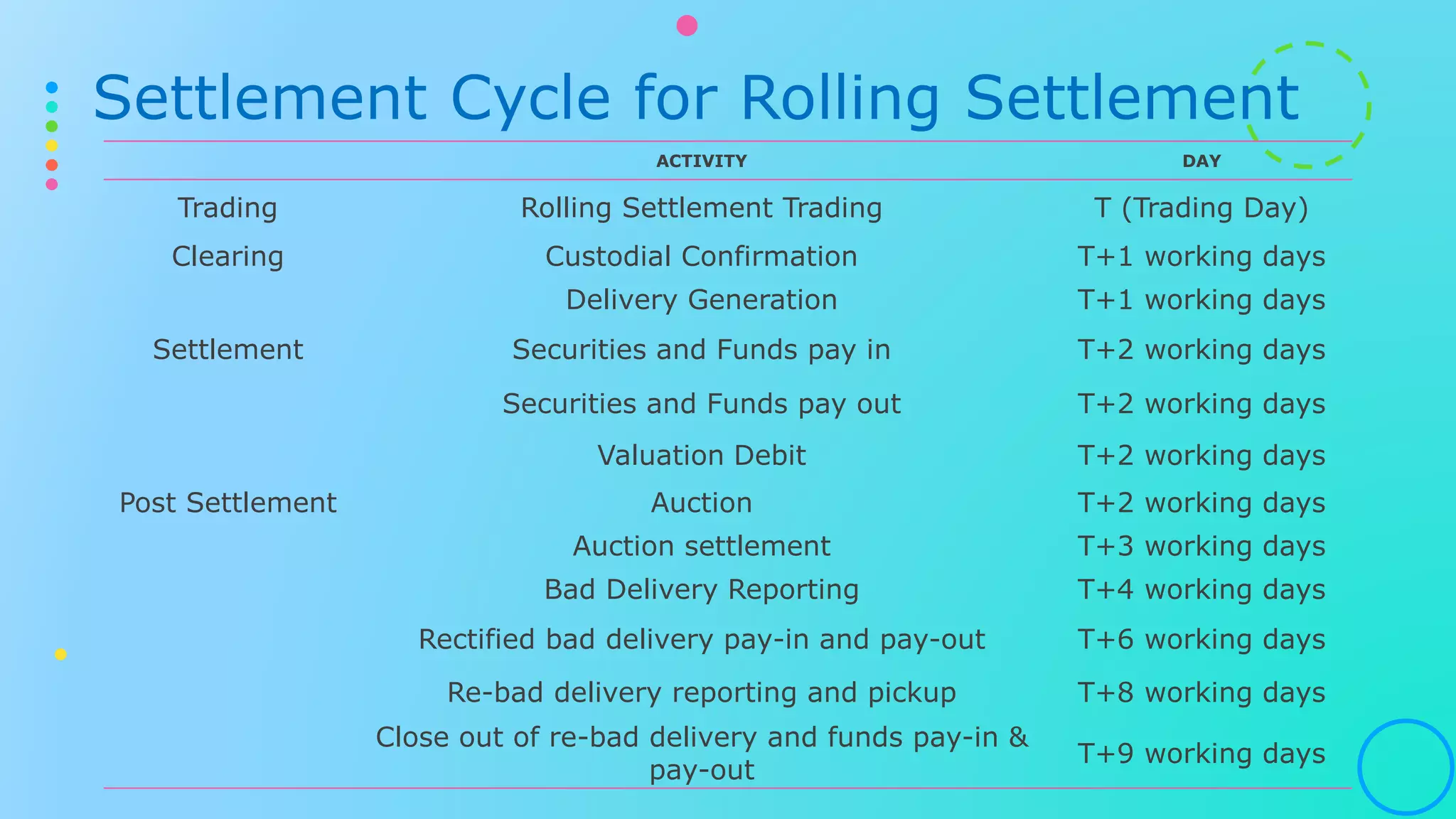 Settlement Cycle for Rolling Settlement

| | ACTIVITY | DAY |
|---|---|---|
| Trading | Rolling Settlement Trading | T (Trading Day) |
| Clearing | Custodial Confirmation | T+1 working days |
| | Delivery Generation | T+1 working days |
| Settlement | Securities and Funds pay in | T+2 working days |
| | Securities and Funds pay out | T+2 working days |
| | Valuation Debit | T+2 working days |
| Post Settlement | Auction | T+2 working days |
| | Auction settlement | T+3 working days |
| | Bad Delivery Reporting | T+4 working days |
| | Rectified bad delivery pay-in and pay-out | T+6 working days |
| | Re-bad delivery reporting and pickup | T+8 working days |
| | Close out of re-bad delivery and funds pay-in & pay-out | T+9 working days |